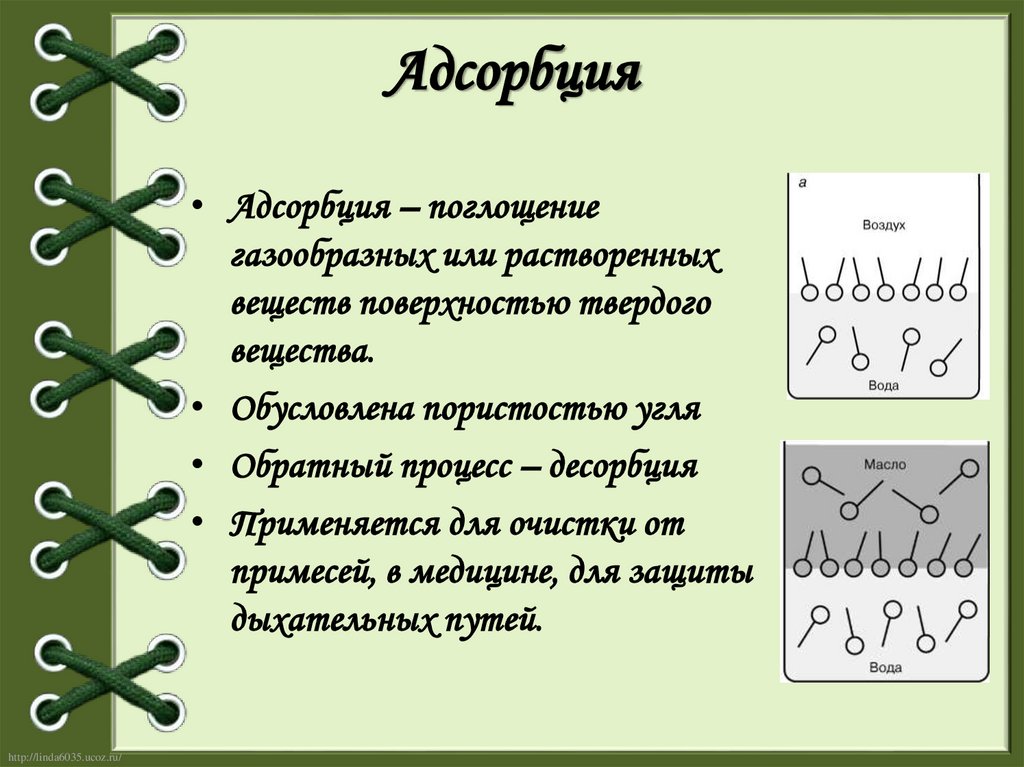 Адсорбция

• Адсорбция – поглощение газообразных или растворенных веществ поверхностью твердого вещества.
• Обусловлена пористостью угля
• Обратный процесс – десорбция
• Применяется для очистки от примесей, в медицине, для защиты дыхательных путей.

а
Воздух
Вода

Масло
Вода

http://linda6035.ucoz.ru/